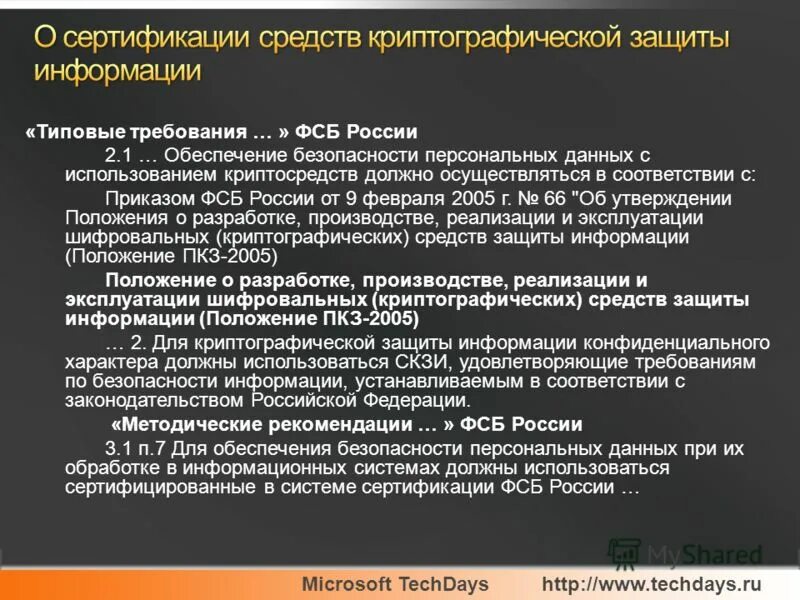 О сертификации средств криптографической защиты информации

«Типовые требования … » ФСБ России

2.1 … Обеспечение безопасности персональных данных с использованием криптосредств должно осуществляться в соответствии с:

Приказом ФСБ России от 9 февраля 2005 г. № 66 "Об утверждении Положения о разработке, производстве, реализации и эксплуатации шифровальных (криптографических) средств защиты информации (Положение ПКЗ-2005)

Положение о разработке, производстве, реализации и эксплуатации шифровальных (криптографических) средств защиты информации (Положение ПКЗ-2005)

… 2. Для криптографической защиты информации конфиденциального характера должны использоваться СКЗИ, удовлетворяющие требованиям по безопасности информации, устанавливаемым в соответствии с законодательством Российской Федерации.

«Методические рекомендации … » ФСБ России

3.1 п.7 Для обеспечения безопасности персональных данных при их обработке в информационных системах должны использоваться сертифицированные в системе сертификации ФСБ России …

MyShared

Microsoft TechDays http://www.techdays.ru